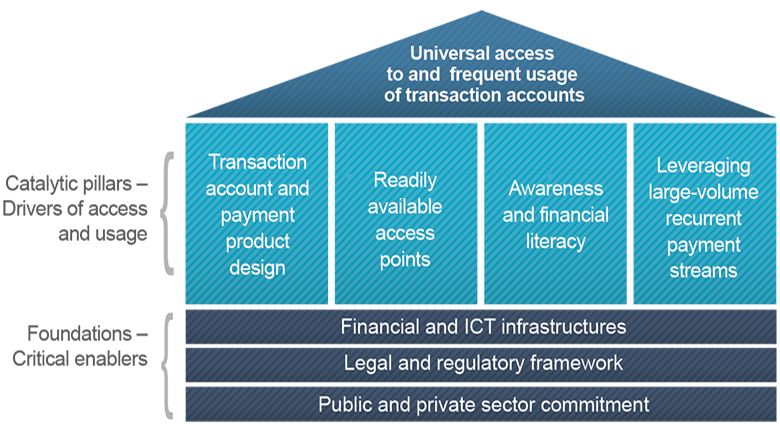 Universal access to and frequent usage of transaction accounts

Catalytic pillars – Drivers of access and usage

Transaction account and payment product design

Readily available access points

Awareness and financial literacy

Leveraging large-volume recurrent payment streams

Foundations – Critical enablers

Financial and ICT infrastructures

Legal and regulatory framework

Public and private sector commitment